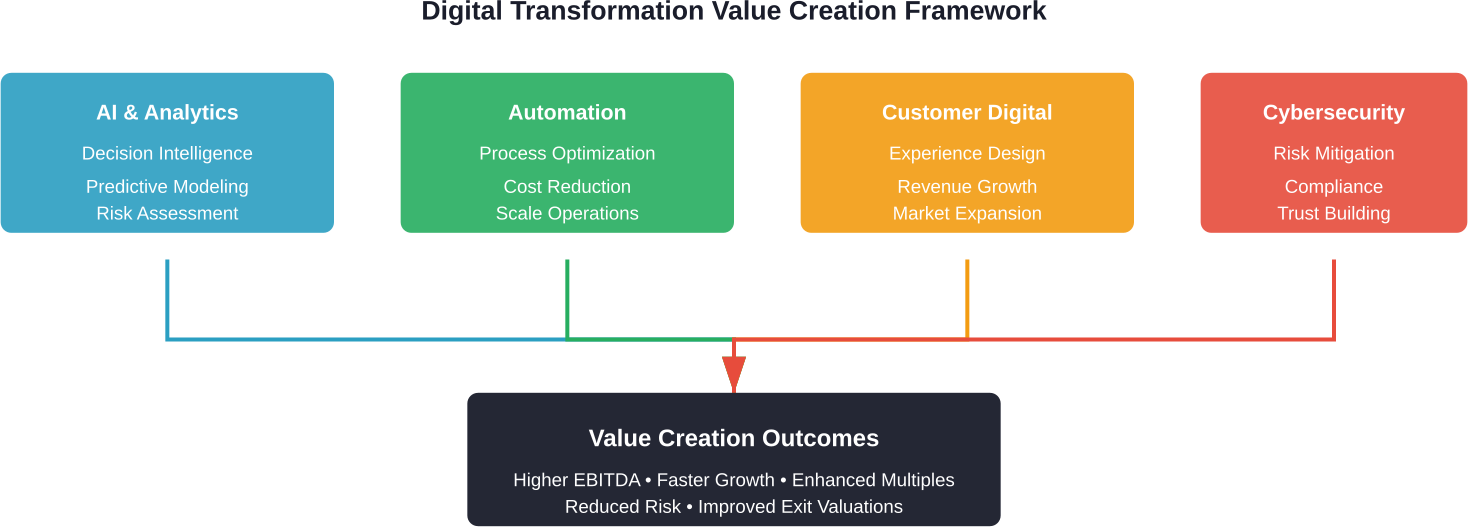 Digital Transformation Value Creation Framework

AI & Analytics
Decision Intelligence
Predictive Modeling
Risk Assessment

Automation
Process Optimization
Cost Reduction
Scale Operations

Customer Digital
Experience Design
Revenue Growth
Market Expansion

Cybersecurity
Risk Mitigation
Compliance
Trust Building

Value Creation Outcomes
Higher EBITDA • Faster Growth • Enhanced Multiples
Reduced Risk • Improved Exit Valuations